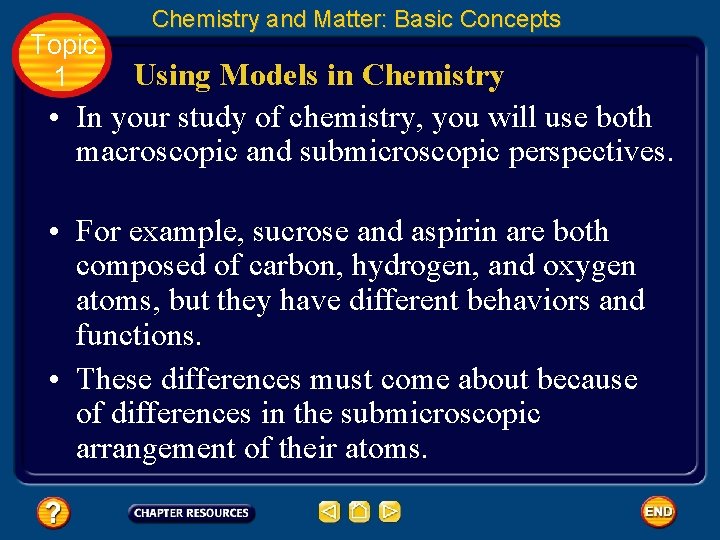 Chemistry and Matter: Basic Concepts

Topic 1

Using Models in Chemistry

• In your study of chemistry, you will use both macroscopic and submicroscopic perspectives.

• For example, sucrose and aspirin are both composed of carbon, hydrogen, and oxygen atoms, but they have different behaviors and functions.

• These differences must come about because of differences in the submicroscopic arrangement of their atoms.

?

CHAPTER RESOURCES

END